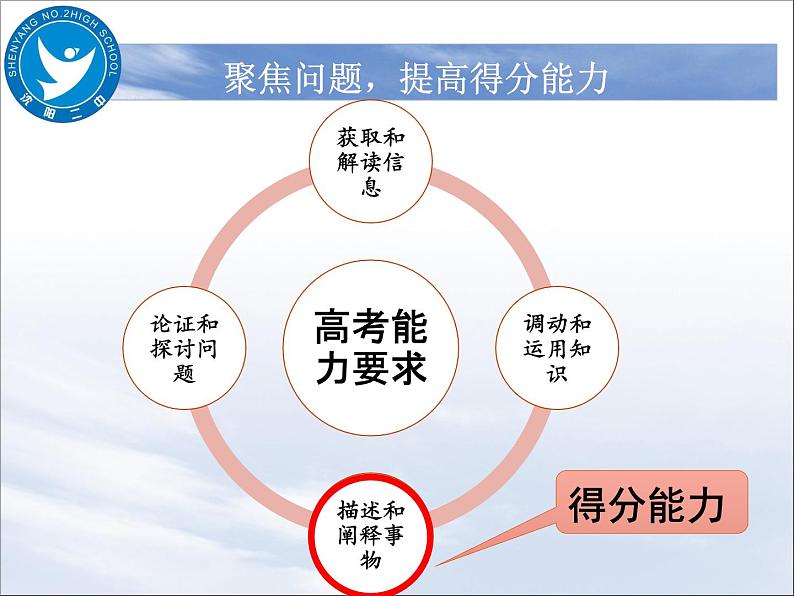 SHENYANG NO.2HIGH SCHOOL
沈阳二中

聚焦问题，提高得分能力

获取和解读信息

论证和探讨问题

高考能力要求

调动和运用知识

描述和阐释事物

得分能力